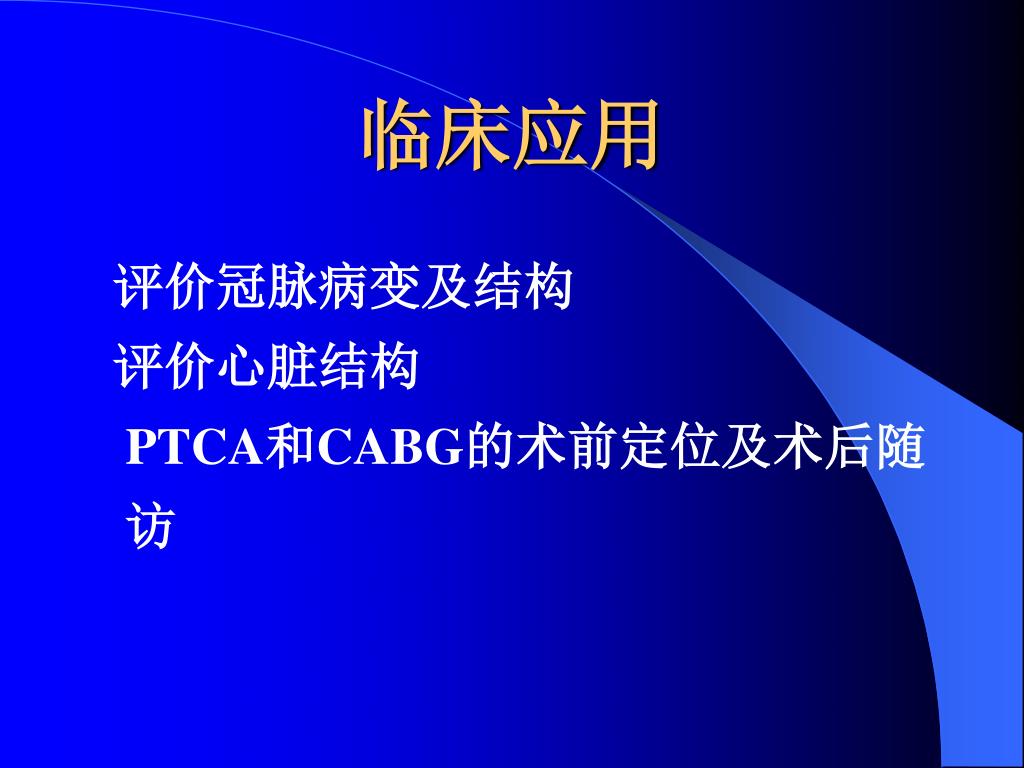 临床应用

评价冠脉病变及结构

评价心脏结构

PTCA和CABG的术前定位及术后随访